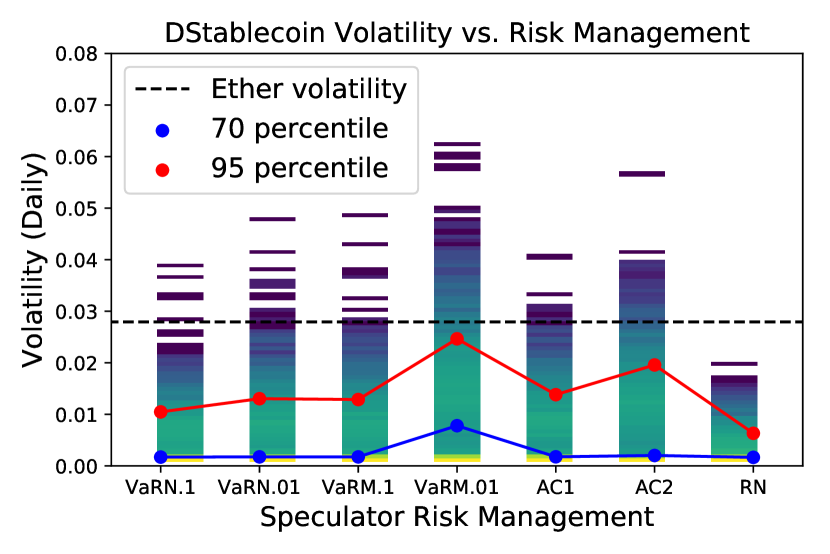 DStablecoin Volatility vs. Risk Management

Ether volatility
70 percentile
95 percentile

Volatility (Daily)

0.08
0.07
0.06
0.05
0.04
0.03
0.02
0.01
0.00

VaRN.1
VaRN.01
VaRM.1
VaRM.01
AC1
AC2
RN

Speculator Risk Management